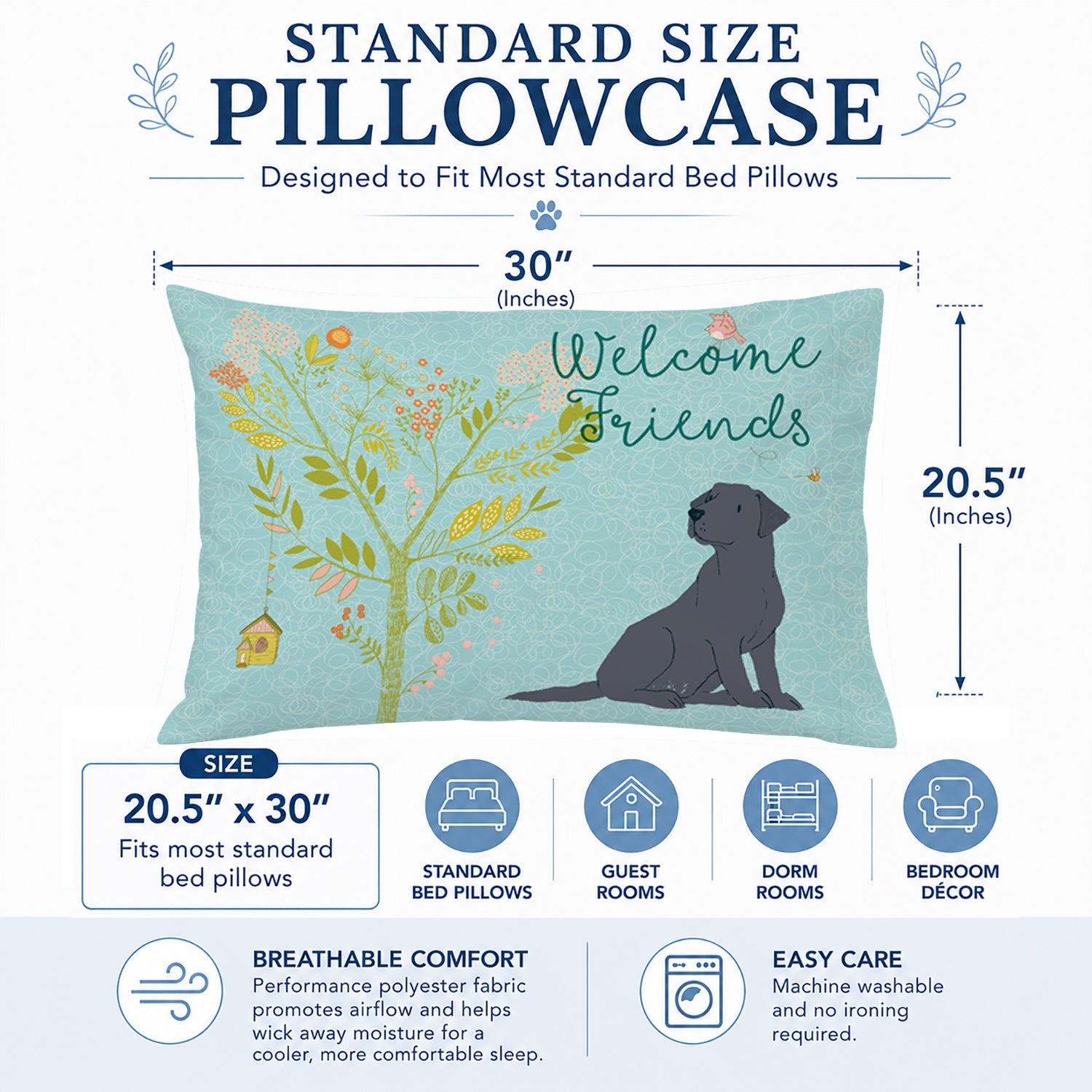 STANDARD SIZE
PILLOWCASE

Designed to Fit Most Standard Bed Pillows

30″
(Inches)

Welcome Friends

20.5″
(Inches)

SIZE
20.5″ x 30″
Fits most standard bed pillows

STANDARD BED PILLOWS

GUEST ROOMS

DORM ROOMS

BEDROOM DÉCOR

BREATHABLE COMFORT
Performance polyester fabric promotes airflow and helps wick away moisture for a cooler, more comfortable sleep.

EASY CARE
Machine washable and no ironing required.